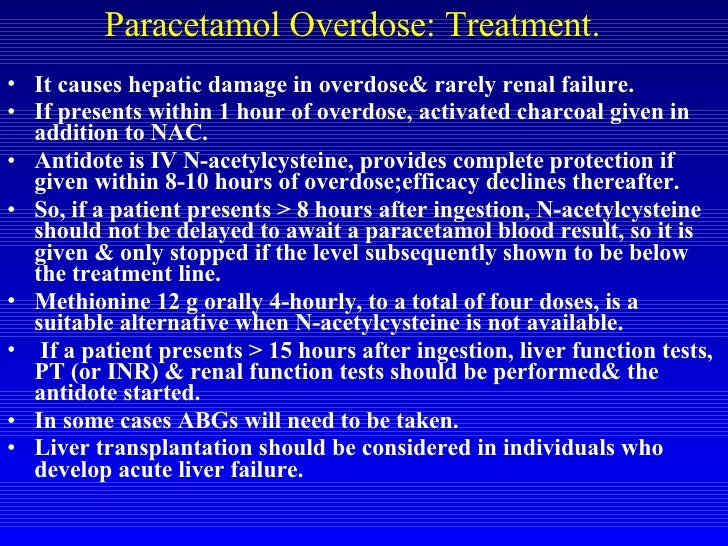 Paracetamol Overdose: Treatment.

• It causes hepatic damage in overdose& rarely renal failure.
• If presents within 1 hour of overdose, activated charcoal given in addition to NAC.
• Antidote is IV N-acetylcysteine, provides complete protection if given within 8-10 hours of overdose;efficacy declines thereafter.
• So, if a patient presents > 8 hours after ingestion, N-acetylcysteine should not be delayed to await a paracetamol blood result, so it is given & only stopped if the level subsequently shown to be below the treatment line.
• Methionine 12 g orally 4-hourly, to a total of four doses, is a suitable alternative when N-acetylcysteine is not available.
• If a patient presents > 15 hours after ingestion, liver function tests, PT (or INR) & renal function tests should be performed& the antidote started.
• In some cases ABGs will need to be taken.
• Liver transplantation should be considered in individuals who develop acute liver failure.